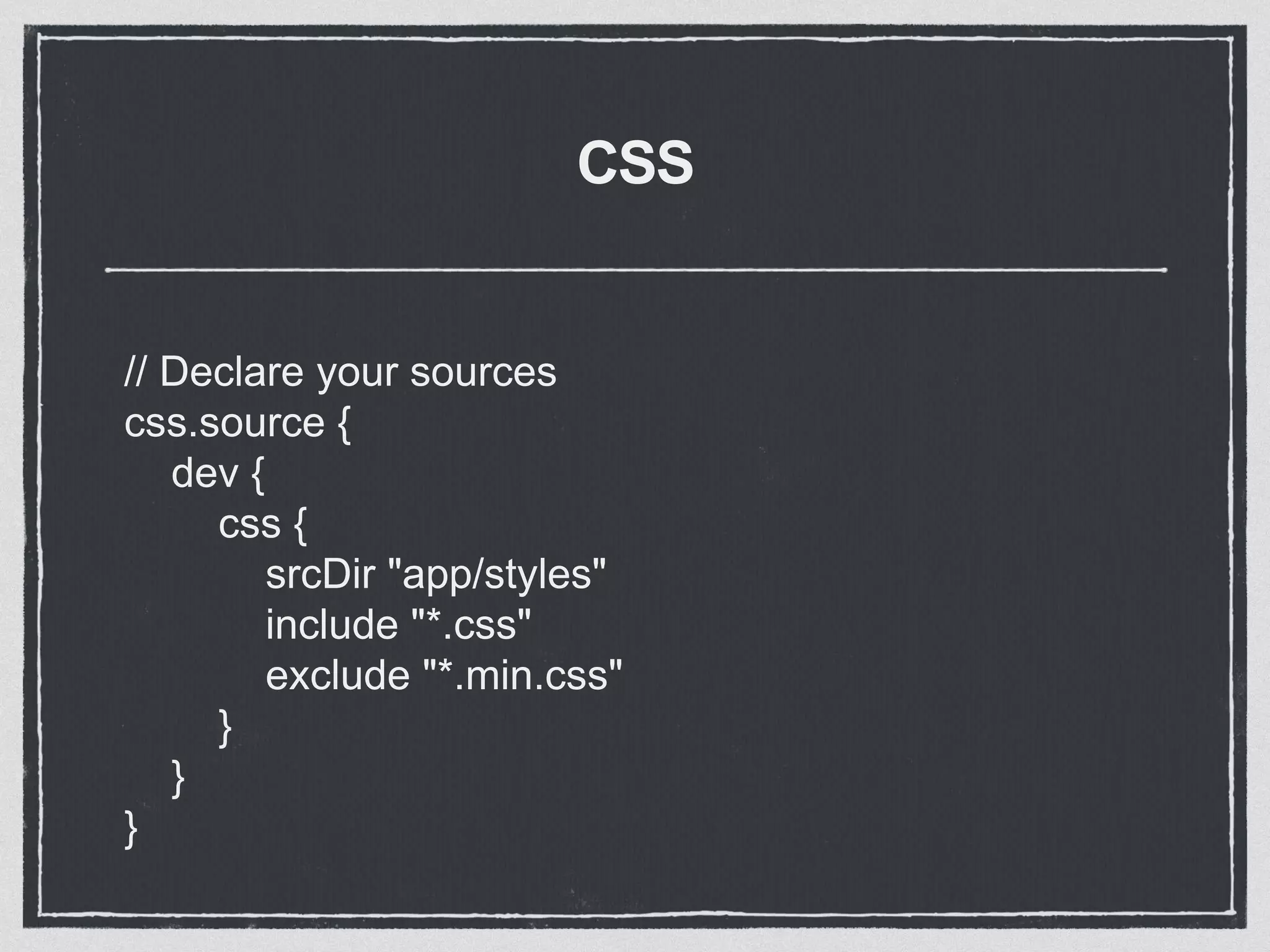 CSS

// Declare your sources
css.source {
    dev {
        css {
            srcDir "app/styles"
            include "*.css"
            exclude "*.min.css"
        }
    }
}